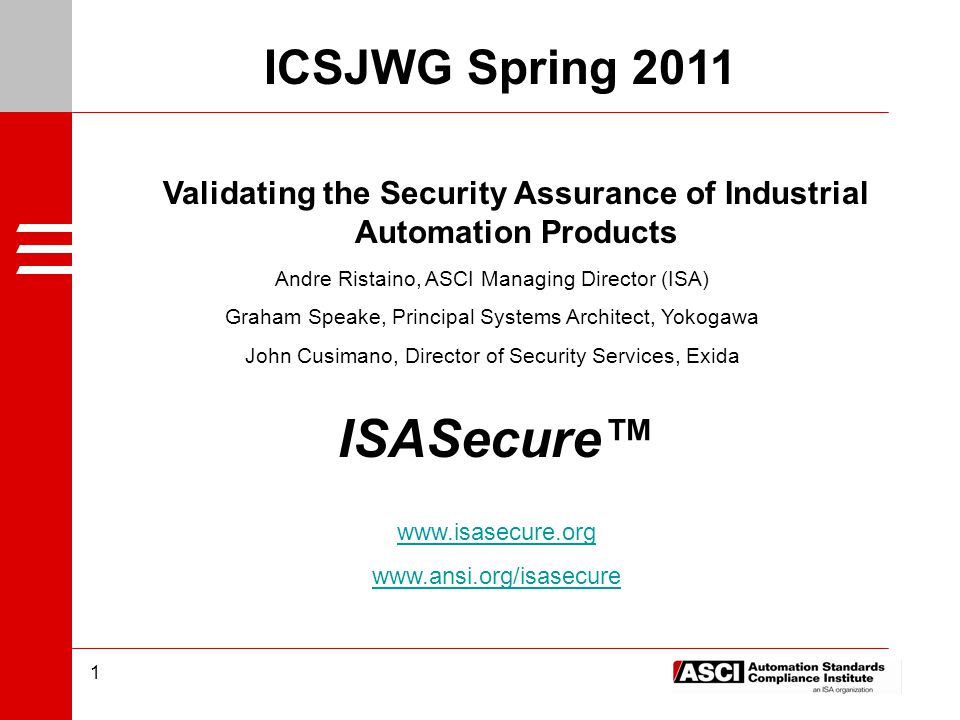 ICSJWG Spring 2011

Validating the Security Assurance of Industrial Automation Products

Andre Ristaino, ASCI Managing Director (ISA)

Graham Speake, Principal Systems Architect, Yokogawa

John Cusimano, Director of Security Services, Exida

ISASecure™

www.isasecure.org

www.ansi.org/isasecure

1

ASCI Automation Standards Compliance Institute an ISA organization